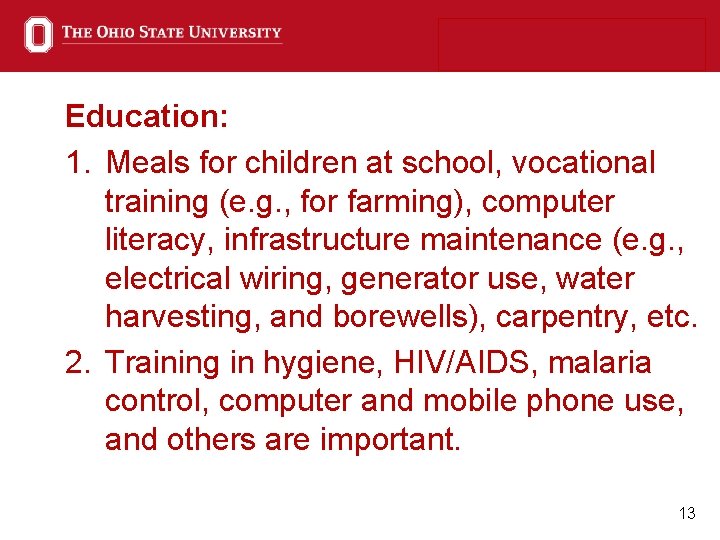 THE OHIO STATE UNIVERSITY

Education:

1. Meals for children at school, vocational training (e.g., for farming), computer literacy, infrastructure maintenance (e.g., electrical wiring, generator use, water harvesting, and borewells), carpentry, etc.

2. Training in hygiene, HIV/AIDS, malaria control, computer and mobile phone use, and others are important.

13